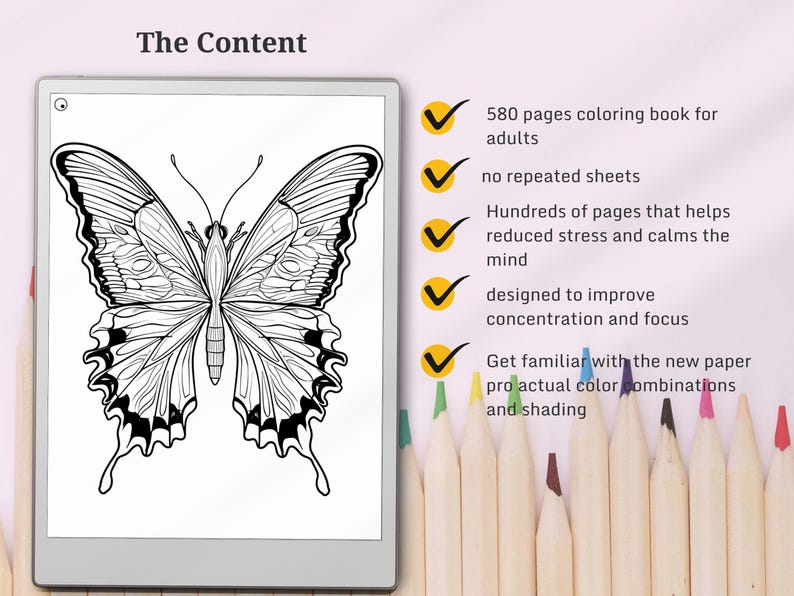 The Content

580 pages coloring book for adults

no repeated sheets

Hundreds of pages that helps reduced stress and calms the mind

designed to improve concentration and focus

Get familiar with the new paper pro actual color combinations and shading